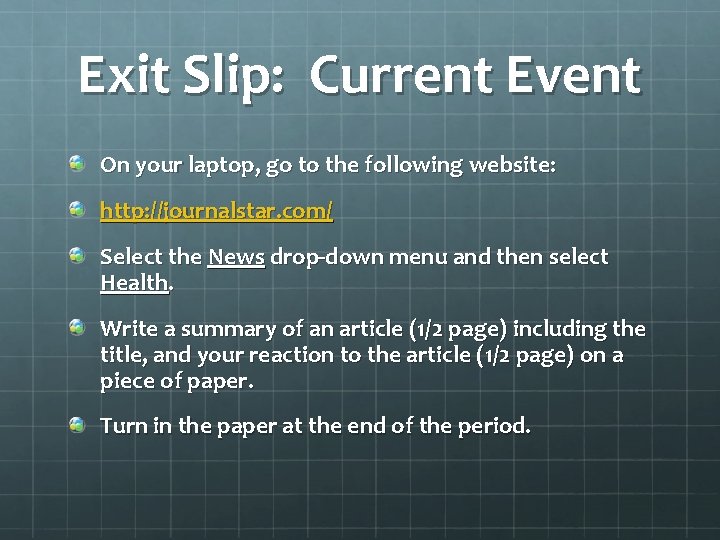 Exit Slip: Current Event

• On your laptop, go to the following website:

• http://journalstar.com/

• Select the News drop-down menu and then select Health.

• Write a summary of an article (1/2 page) including the title, and your reaction to the article (1/2 page) on a piece of paper.

• Turn in the paper at the end of the period.